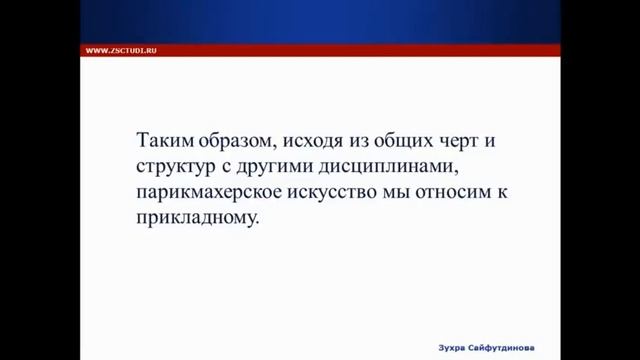 WWW.ZSCTUDI.RU

Таким образом, исходя из общих черт и структур с другими дисциплинами, парикмахерское искусство мы относим к прикладному.

Зухра Сайфутдинова